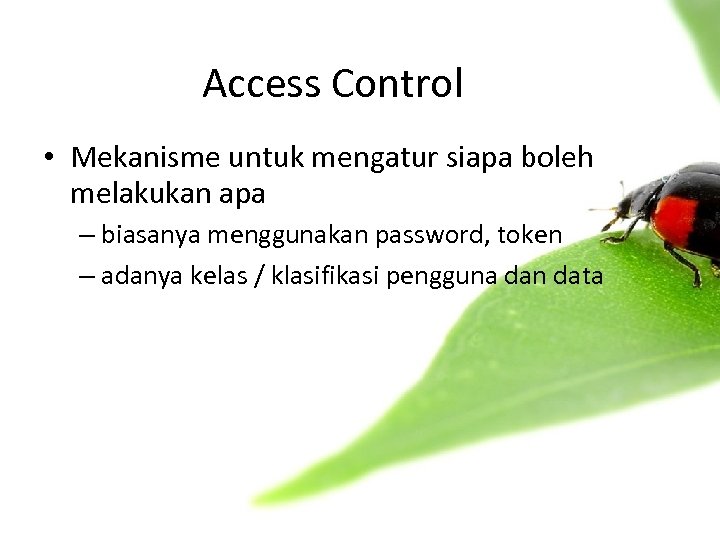 Access Control

• Mekanisme untuk mengatur siapa boleh melakukan apa

– biasanya menggunakan password, token

– adanya kelas / klasifikasi pengguna dan data